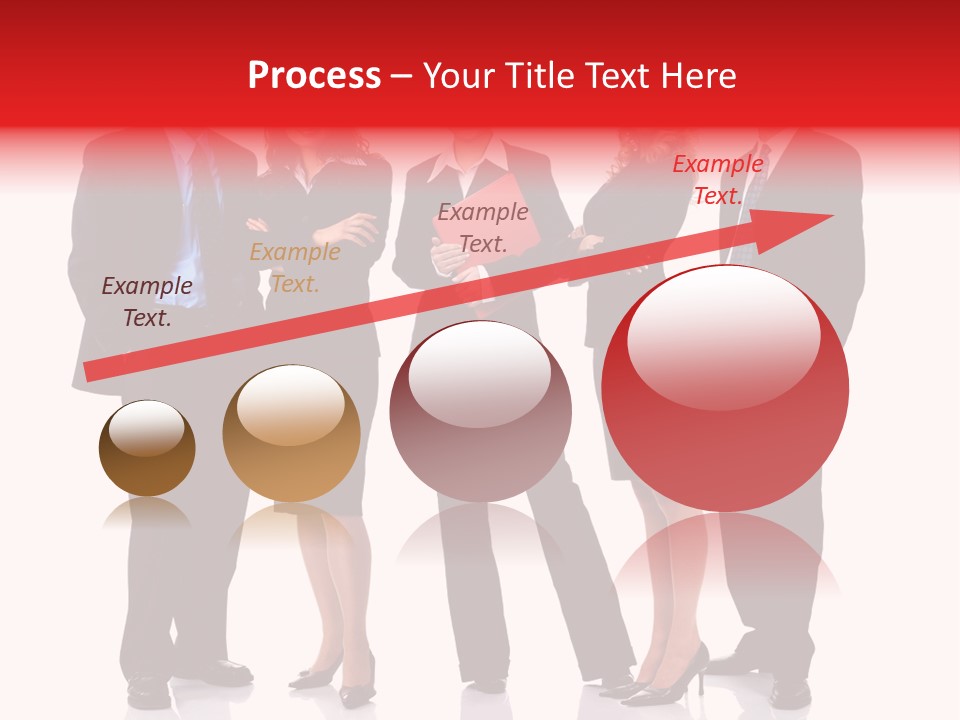 Process – Your Title Text Here

Example Text.

Example Text.

Example Text.

Example Text.